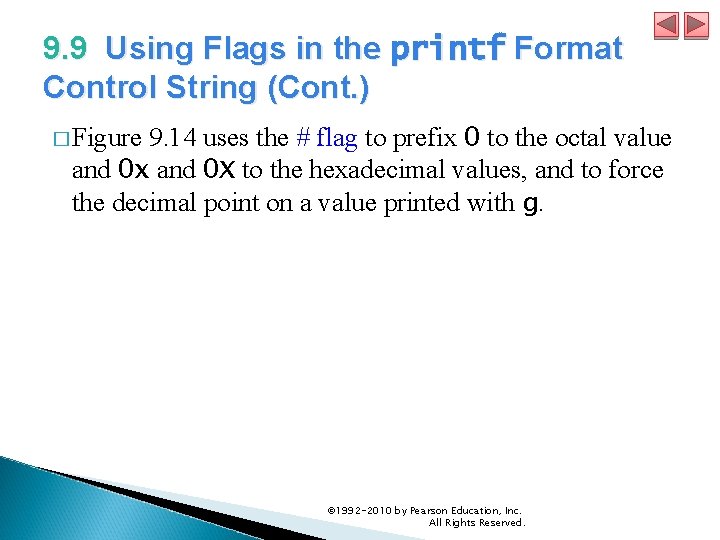 9.9 Using Flags in the printf Format Control String (Cont.)

□ Figure 9.14 uses the # flag to prefix 0 to the octal value and 0x and 0X to the hexadecimal values, and to force the decimal point on a value printed with g.

©1992-2010 by Pearson Education, Inc. All Rights Reserved.